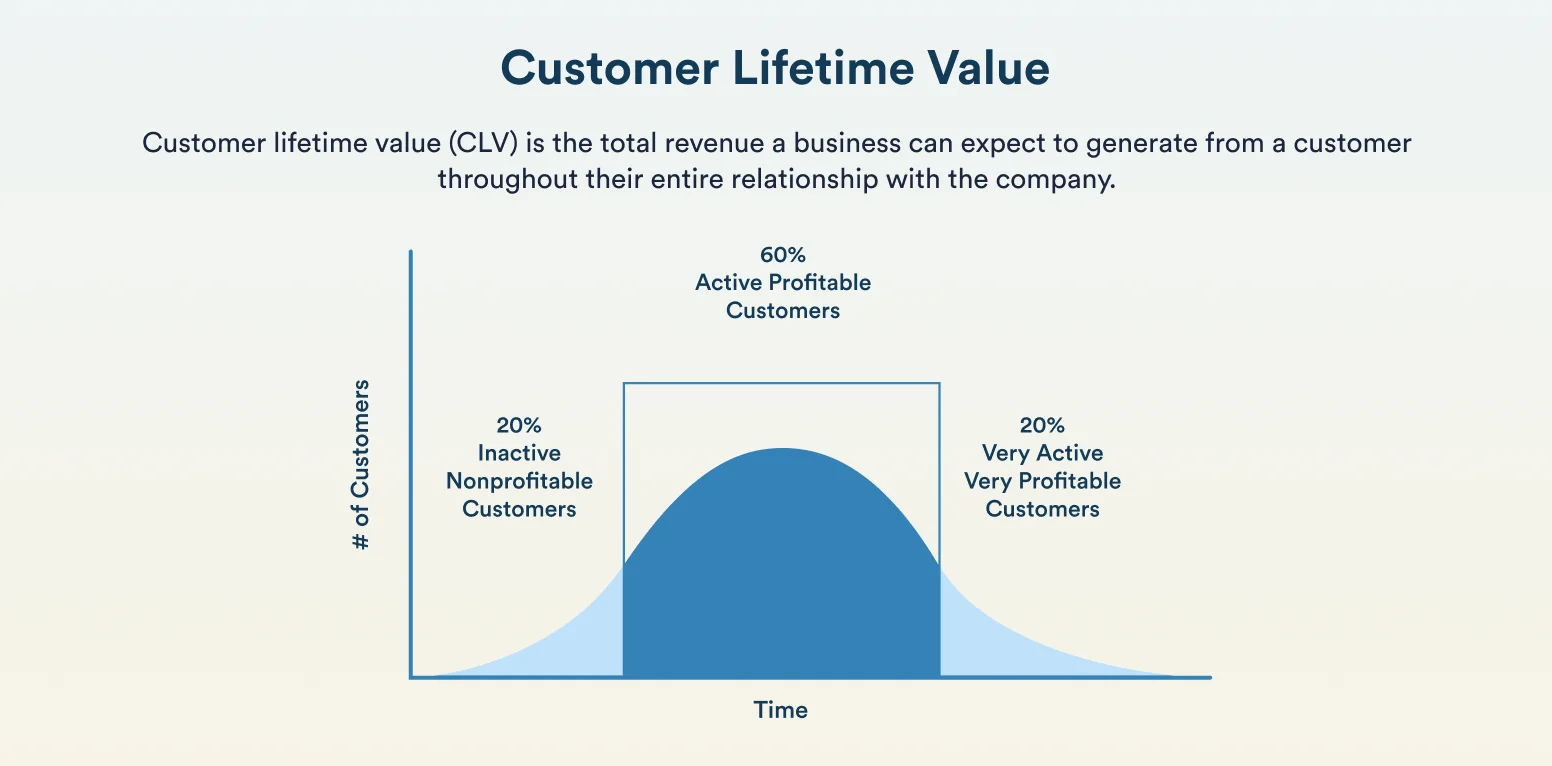 Customer Lifetime Value

Customer lifetime value (CLV) is the total revenue a business can expect to generate from a customer throughout their entire relationship with the company.

60%
Active Profitable
Customers

# of Customers

20%
Inactive
Nonprofitable
Customers

20%
Very Active
Very Profitable
Customers

Time